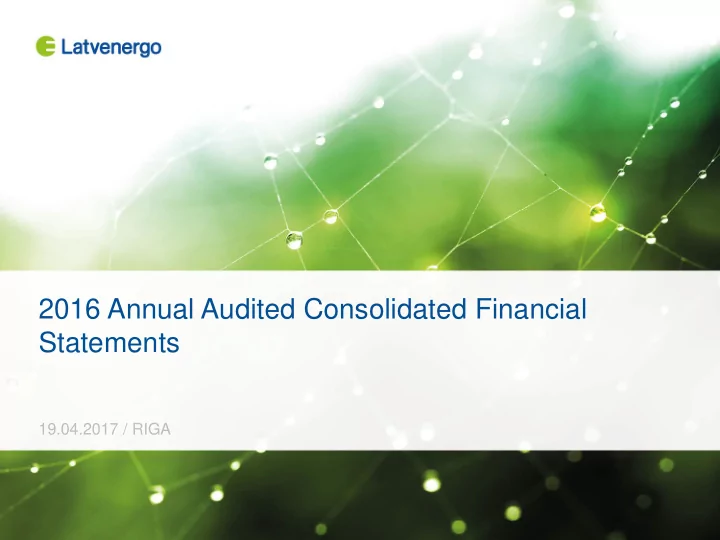 Latvenergo

2016 Annual Audited Consolidated Financial Statements

19.04.2017 / RIGA